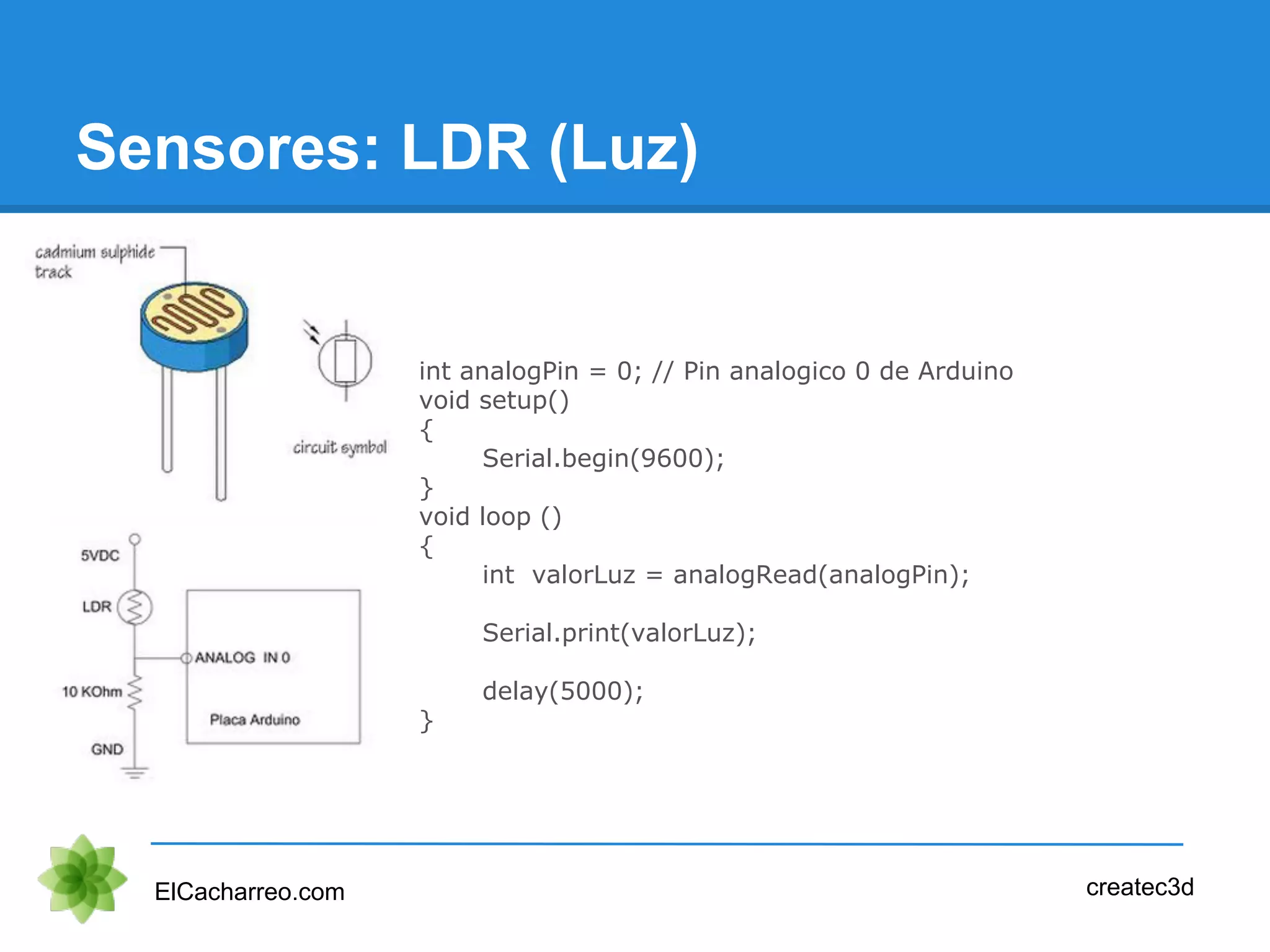 Sensores: LDR (Luz)

cadmium sulphide track

circuit symbol

5VDC

LDR

ANALOG IN 0

10 KOhm

Placa Arduino

GND

int analogPin = 0; // Pin analogico 0 de Arduino
void setup()
{
Serial.begin(9600);
}
void loop ()
{
int valorLuz = analogRead(analogPin);

Serial.print(valorLuz);

delay(5000);
}

ElCacharreo.com

createc3d